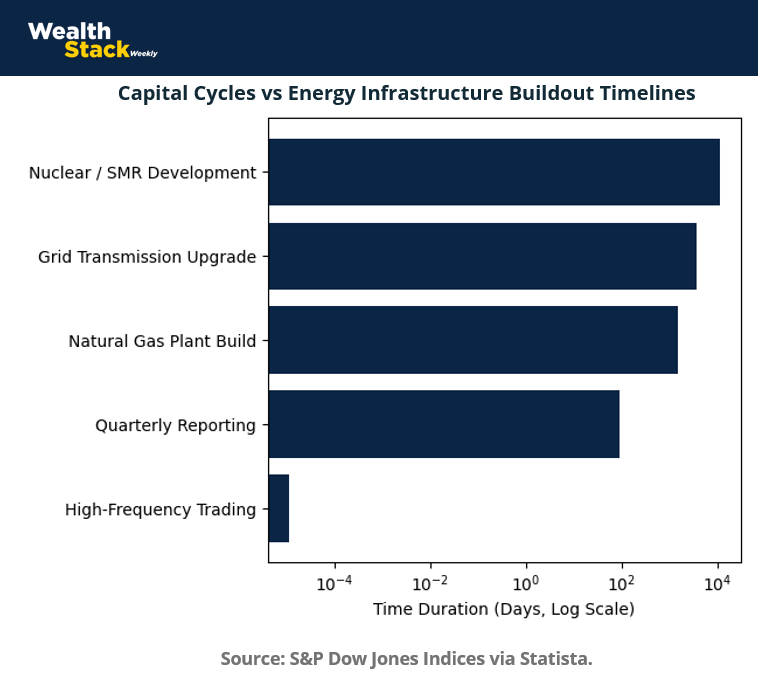 Wealth Stack Weekly

Capital Cycles vs Energy Infrastructure Buildout Timelines

Nuclear / SMR Development
Grid Transmission Upgrade
Natural Gas Plant Build
Quarterly Reporting
High-Frequency Trading

$10^{-4}$ $10^{-2}$ $10^{0}$ $10^{2}$ $10^{4}$

Time Duration (Days, Log Scale)

Source: S&P Dow Jones Indices via Statista.